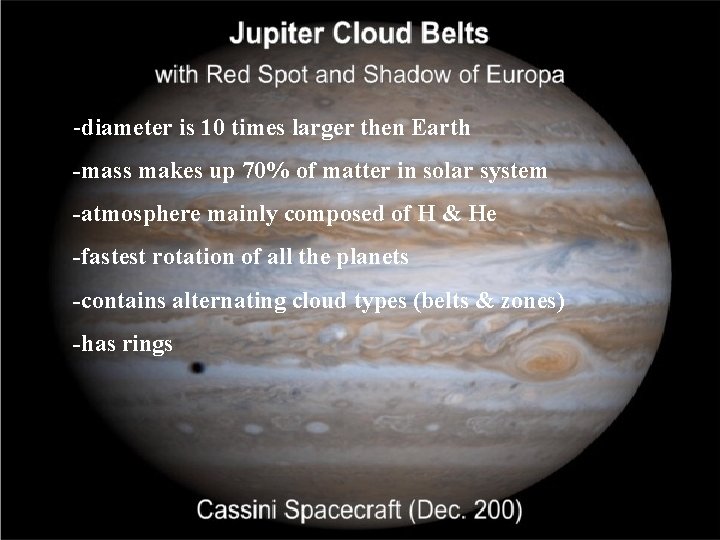 Jupiter Cloud Belts

with Red Spot and Shadow of Europa

-diameter is 10 times larger then Earth

-mass makes up 70% of matter in solar system

-atmosphere mainly composed of H & He

-fastest rotation of all the planets

-contains alternating cloud types (belts & zones)

-has rings

Cassini Spacecraft (Dec. 200)